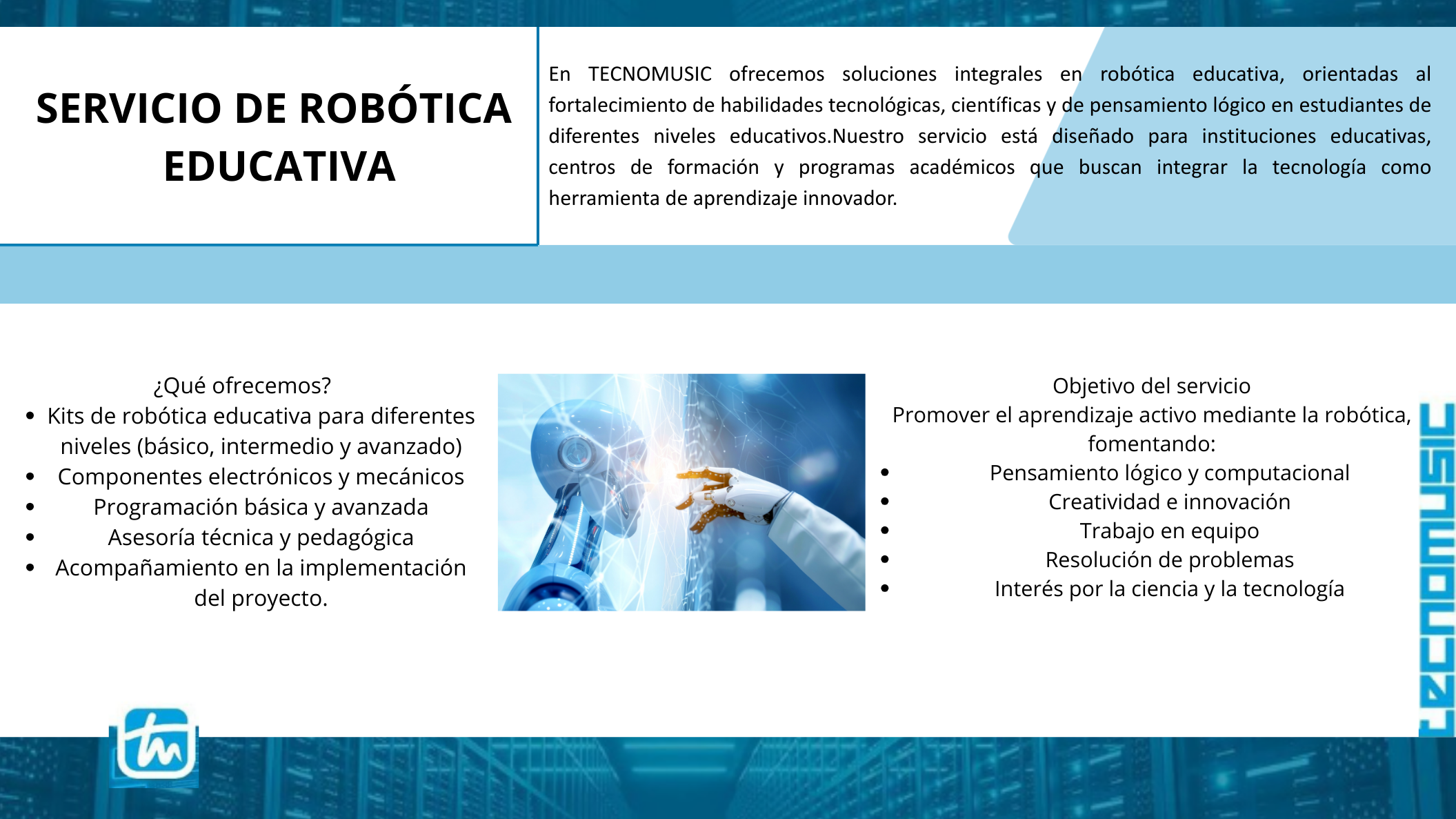 SERVICIO DE ROBÓTICA EDUCATIVA

En TECNOMUSIC ofrecemos soluciones integrales en robótica educativa, orientadas al fortalecimiento de habilidades tecnológicas, científicas y de pensamiento lógico en estudiantes de diferentes niveles educativos.Nuestro servicio está diseñado para instituciones educativas, centros de formación y programas académicos que buscan integrar la tecnología como herramienta de aprendizaje innovador.

¿Qué ofrecemos?
- Kits de robótica educativa para diferentes niveles (básico, intermedio y avanzado)
- Componentes electrónicos y mecánicos
- Programación básica y avanzada
- Asesoría técnica y pedagógica
- Acompañamiento en la implementación del proyecto.

Objetivo del servicio
Promover el aprendizaje activo mediante la robótica, fomentando:
- Pensamiento lógico y computacional
- Creatividad e innovación
- Trabajo en equipo
- Resolución de problemas
- Interés por la ciencia y la tecnología

TECNOMUSIC

tm